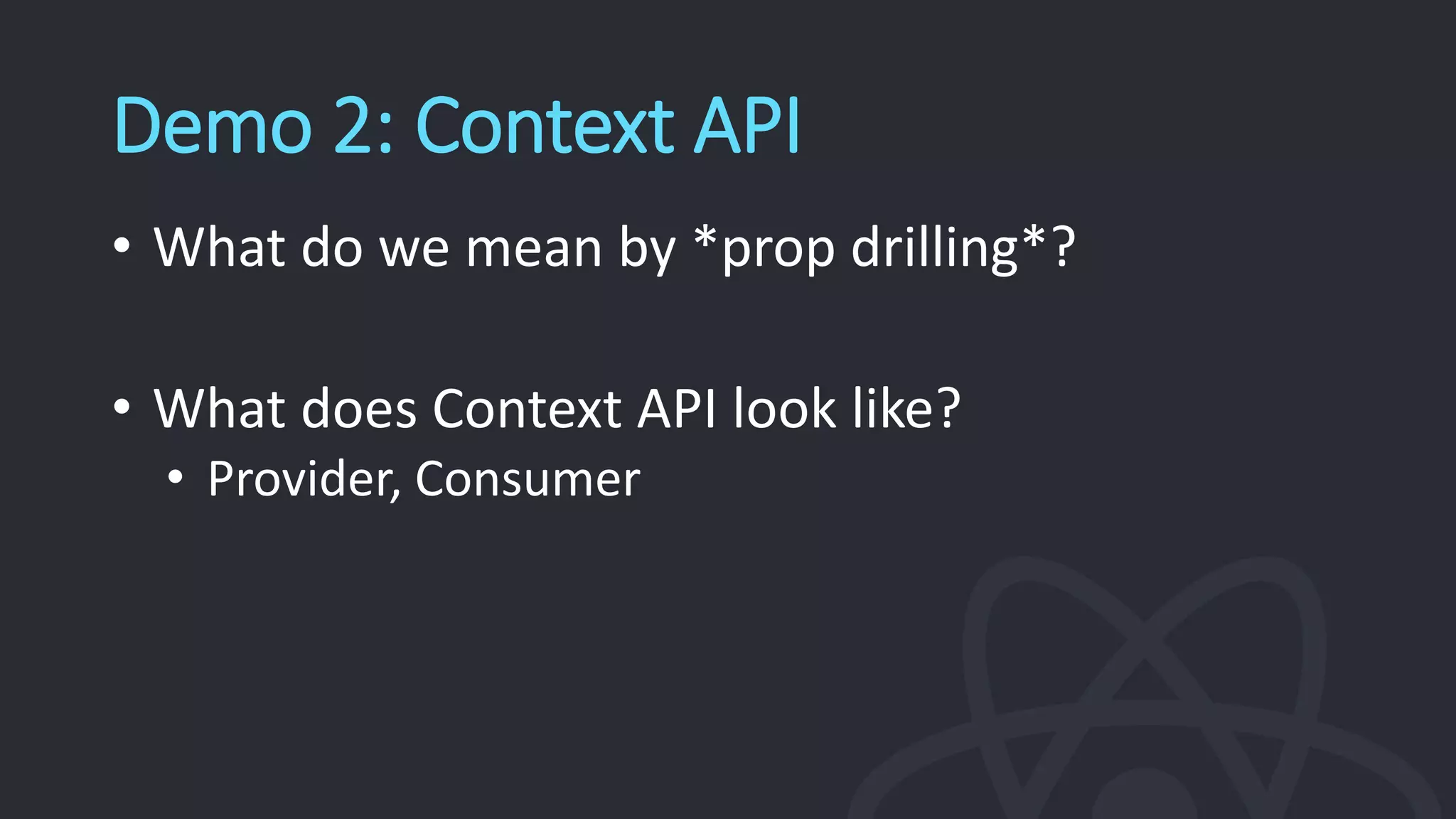 Demo 2: Context API

• What do we mean by *prop drilling*?

• What does Context API look like?
  • Provider, Consumer